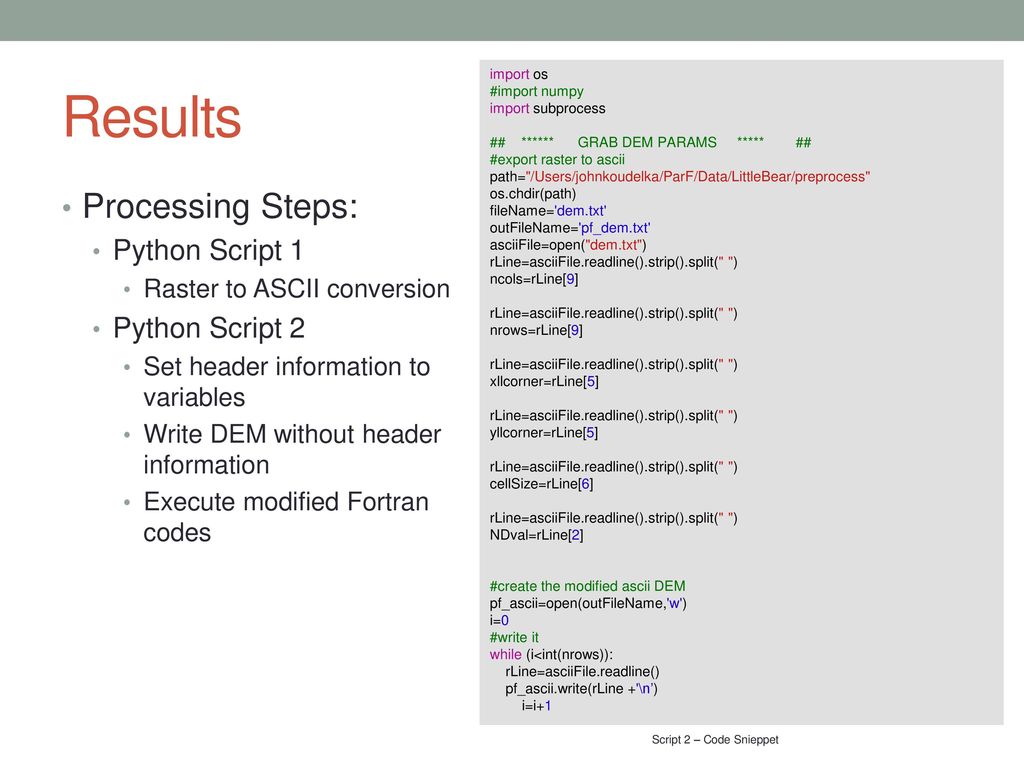 Results

• Processing Steps:
  • Python Script 1
    • Raster to ASCII conversion
  • Python Script 2
    • Set header information to variables
    • Write DEM without header information
    • Execute modified Fortran codes

import os
#import numpy
import subprocess

## ****** GRAB DEM PARAMS ***** ##
#export raster to ascii
path="/Users/johnkoudelka/ParF/Data/LittleBear/preprocess"
os.chdir(path)
fileName='dem.txt'
outFileName='pf_dem.txt'
asciiFile=open("dem.txt")
rLine=asciiFile.readline().strip().split(" ")
ncols=rLine[9]

rLine=asciiFile.readline().strip().split(" ")
nrows=rLine[9]

rLine=asciiFile.readline().strip().split(" ")
xllcorner=rLine[5]

rLine=asciiFile.readline().strip().split(" ")
yllcorner=rLine[5]

rLine=asciiFile.readline().strip().split(" ")
cellSize=rLine[6]

rLine=asciiFile.readline().strip().split(" ")
NDval=rLine[2]

#create the modified ascii DEM
pf_ascii=open(outFileName,'w')
i=0
#write it
while (i<int(nrows)):
  rLine=asciiFile.readline()
  pf_ascii.write(rLine +'\n')
    i=i+1

Script 2 – Code Snieppet